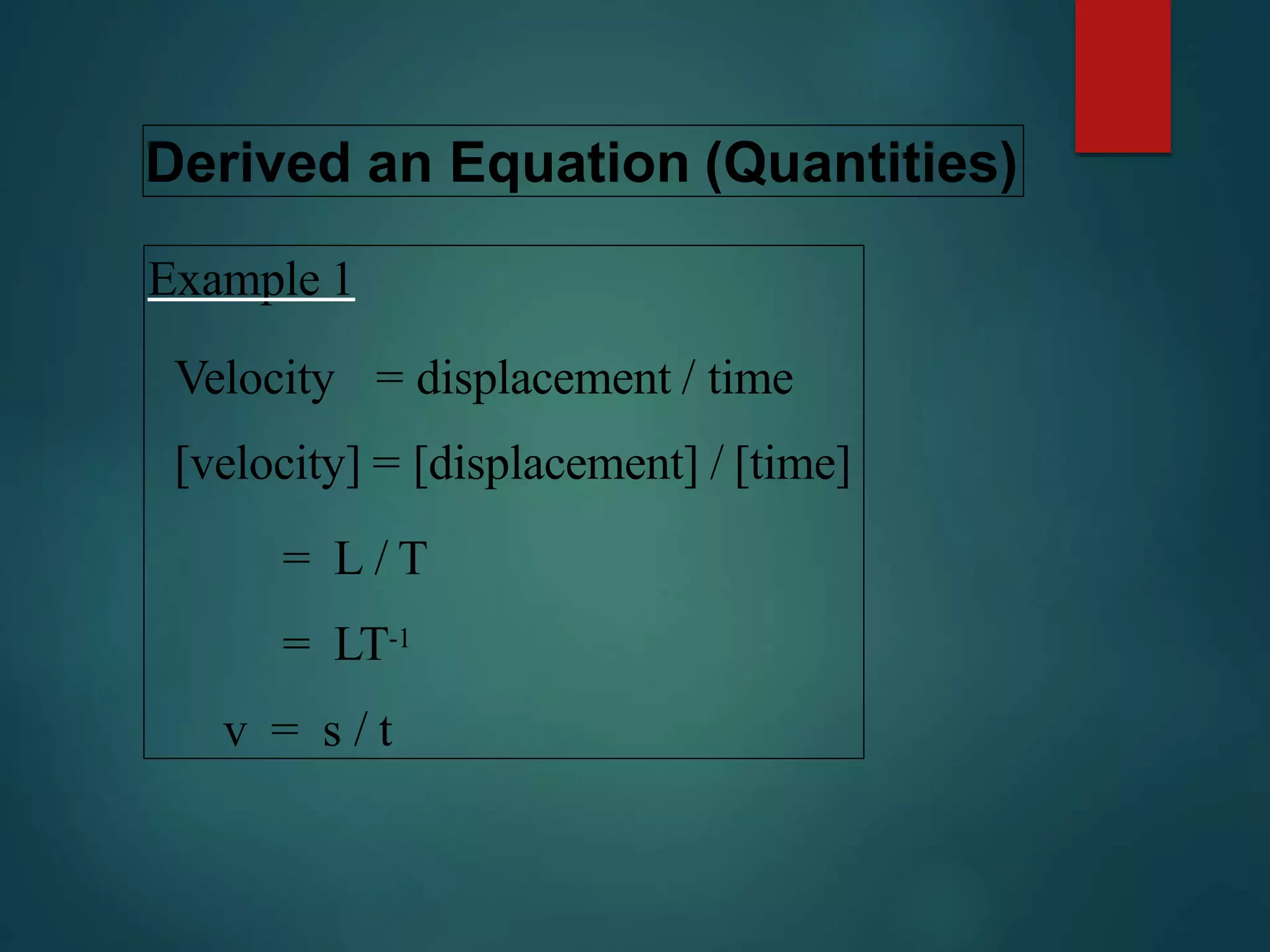 Derived an Equation (Quantities)

Example 1

Velocity = displacement / time

[velocity] = [displacement] / [time]

= L / T

= $LT^{-1}$

v = s / t